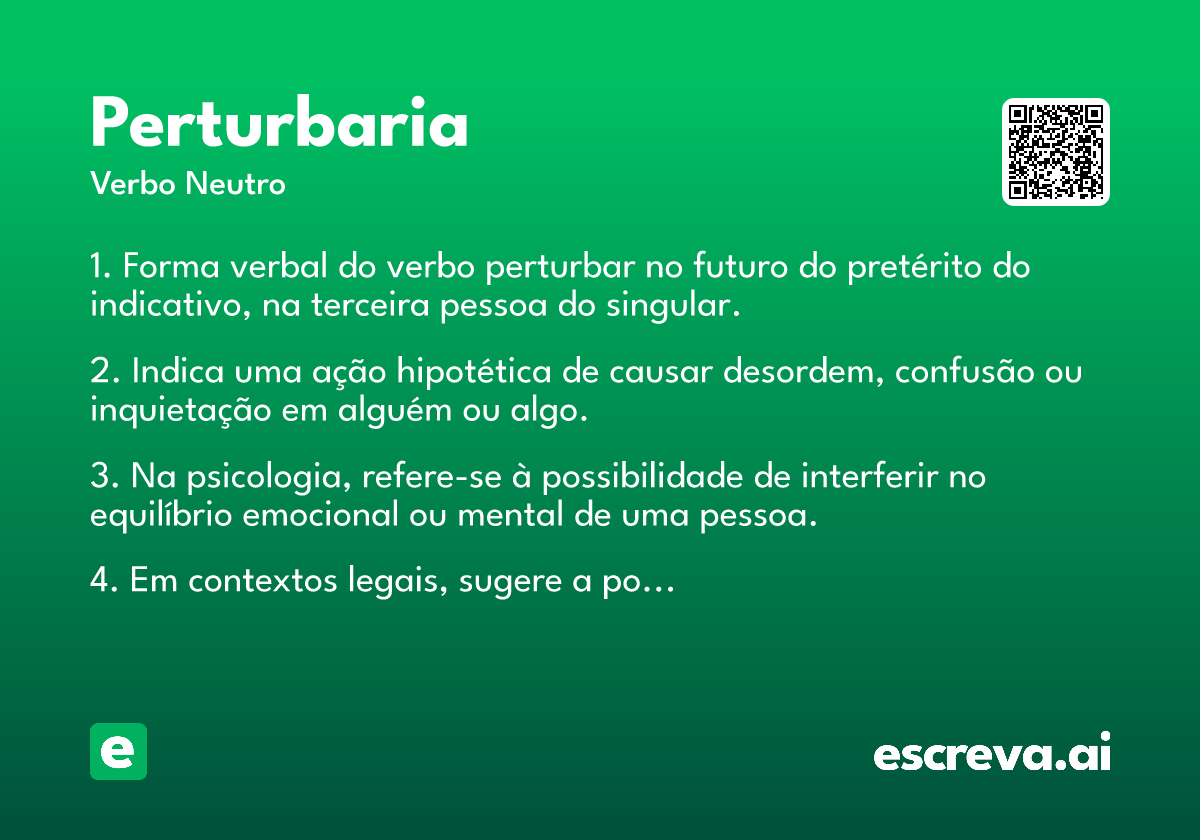 Perturbaria
Verbo Neutro

1. Forma verbal do verbo perturbar no futuro do pretérito do indicativo, na terceira pessoa do singular.

2. Indica uma ação hipotética de causar desordem, confusão ou inquietação em alguém ou algo.

3. Na psicologia, refere-se à possibilidade de interferir no equilíbrio emocional ou mental de uma pessoa.

4. Em contextos legais, sugere a po...

e

escreva.ai